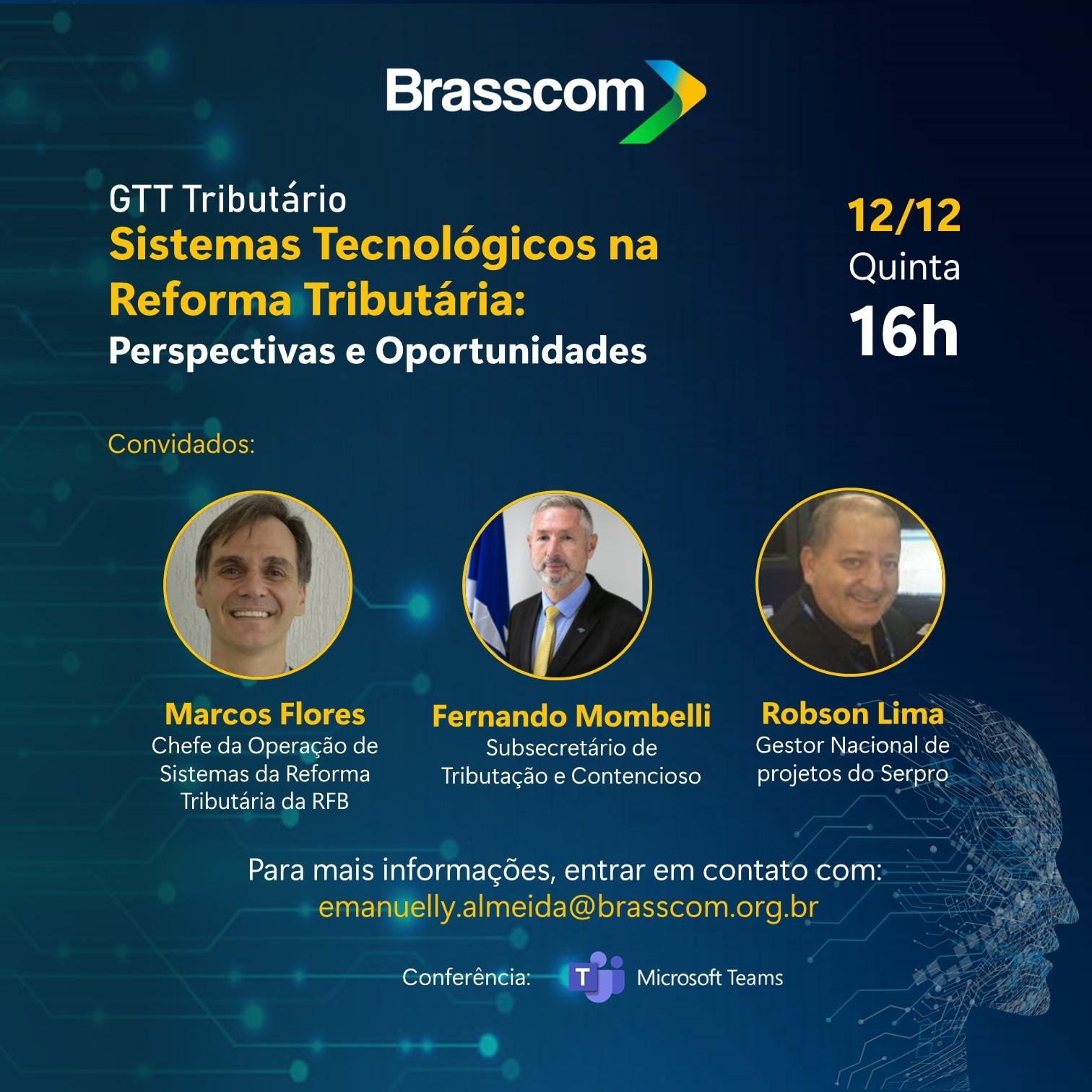 Brasscom

GTT Tributário
Sistemas Tecnológicos na Reforma Tributária:
Perspectivas e Oportunidades

12/12
Quinta
16h

Convidados:

Marcos Flores
Chefe da Operação de Sistemas da Reforma Tributária da RFB

Fernando Mombelli
Subsecretário de Tributação e Contencioso

Robson Lima
Gestor Nacional de projetos do Serpro

Para mais informações, entrar em contato com:
emanuelly.almeida@brasscom.org.br

Conferência: T Microsoft Teams